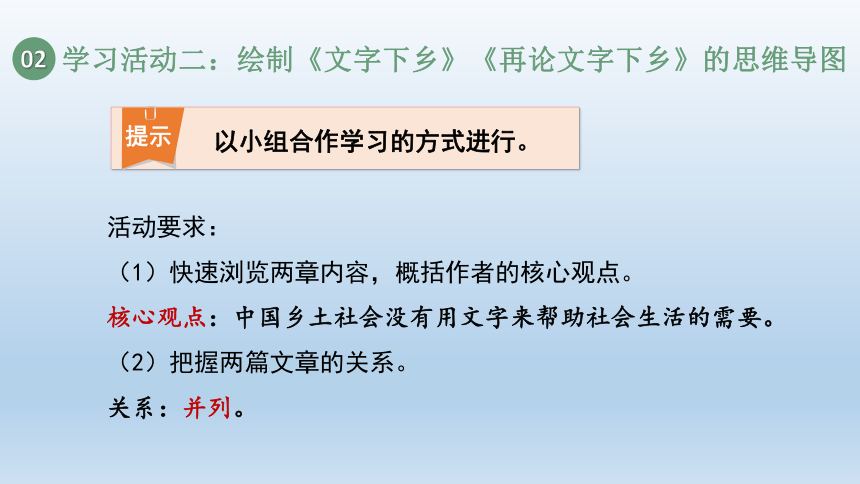 02 学习活动二：绘制《文字下乡》《再论文字下乡》的思维导图

提示 以小组合作学习的方式进行。

活动要求：

（1）快速浏览两章内容，概括作者的核心观点。

核心观点：中国乡土社会没有用文字来帮助社会生活的需要。

（2）把握两篇文章的关系。

关系：并列。